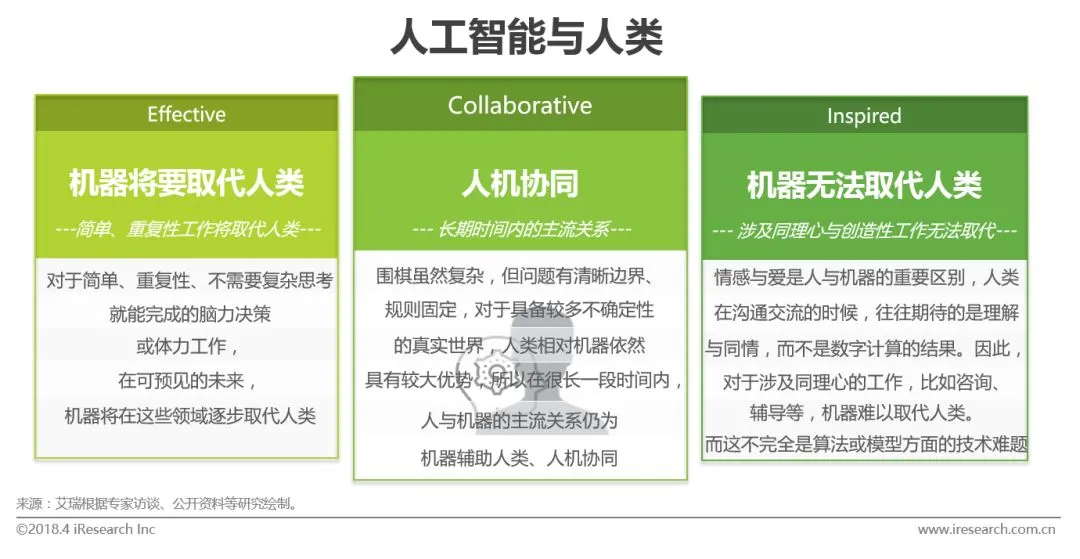 人工智能与人类

Effective

机器将要取代人类

---简单、重复性工作将取代人类---

对于简单、重复性、不需要复杂思考就能完成的脑力决策或体力工作，在可预见的未来，机器将在这些领域逐步取代人类

Collaborative

人机协同

--- 长期时间内的主流关系---

围棋虽然复杂，但问题有清晰边界、规则固定，对于具备较多不确定性的真实世界，人类相对机器依然具有较大优势，所以在很长一段时间内，人与机器的主流关系仍为机器辅助人类、人机协同

Inspired

机器无法取代人类

--- 涉及同理心与创造性工作无法取代---

情感与爱是人与机器的重要区别，人类在沟通交流的时候，往往期待的是理解与同情，而不是数字计算的结果。因此，对于涉及同理心的工作，比如咨询、辅导等，机器难以取代人类。而这不完全是算法或模型方面的技术难题

来源：艾瑞根据专家访谈、公开资料等研究绘制。

©2018.4 iResearch Inc

www.iresearch.com.cn